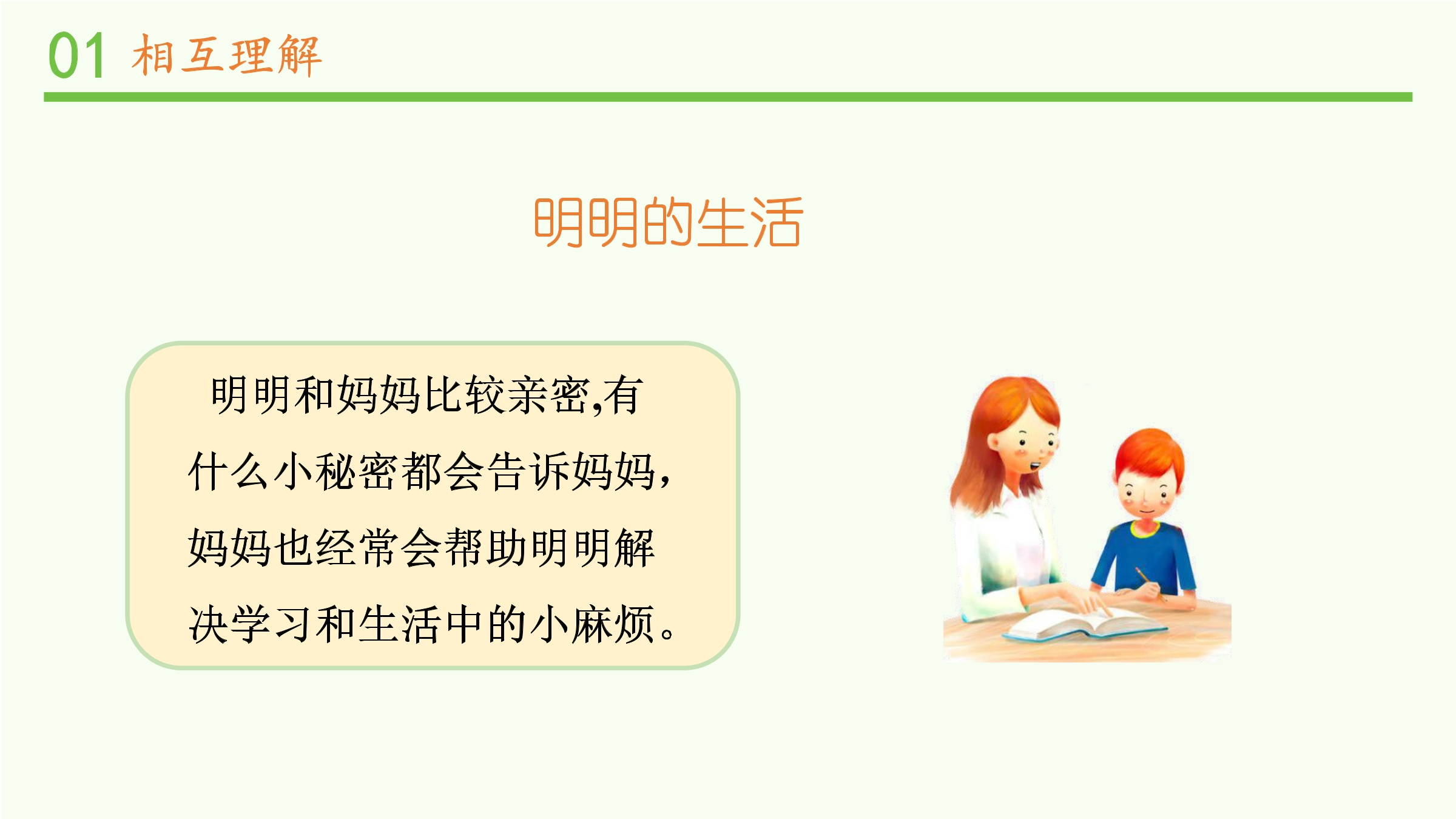 01 相互理解

明明的生活

明明和妈妈比较亲密,有什么小秘密都会告诉妈妈，妈妈也经常会帮助明明解决学习和生活中的小麻烦。